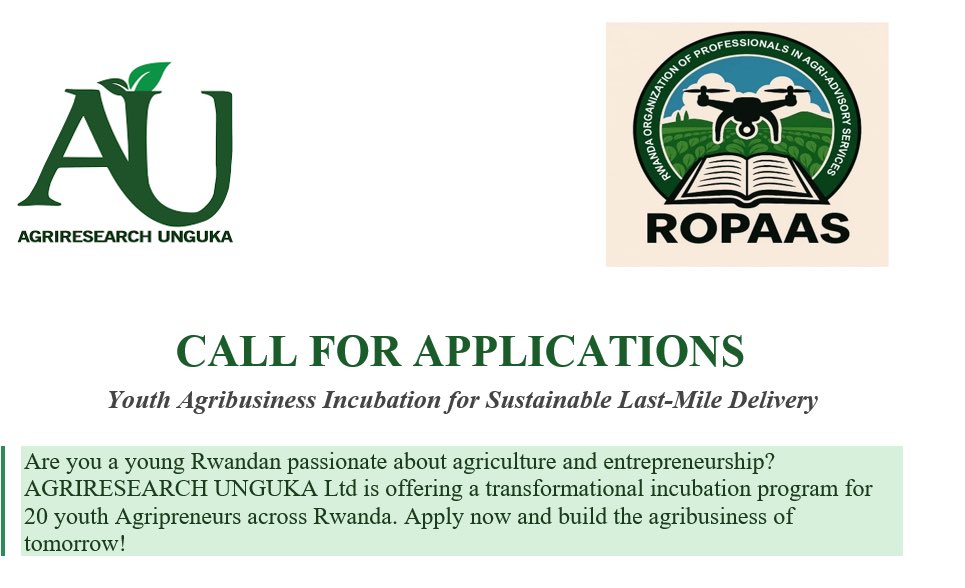 AU
AGRIRESEARCH UNGUKA

RWANDA ORGANIZATION OF PROFESSIONALS IN AGRI-ADVISORY SERVICES
ROPAAS

CALL FOR APPLICATIONS

Youth Agribusiness Incubation for Sustainable Last-Mile Delivery

Are you a young Rwandan passionate about agriculture and entrepreneurship? AGRIRESEARCH UNGUKA Ltd is offering a transformational incubation program for 20 youth Agripreneurs across Rwanda. Apply now and build the agribusiness of tomorrow!